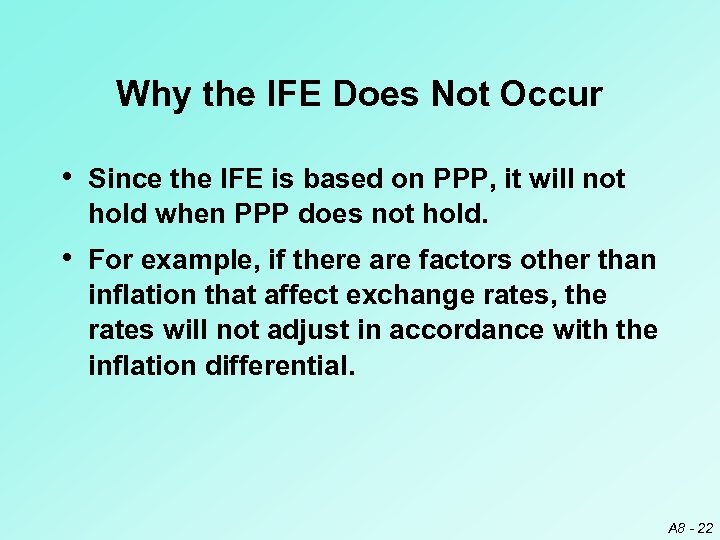 Why the IFE Does Not Occur

• Since the IFE is based on PPP, it will not hold when PPP does not hold.

• For example, if there are factors other than inflation that affect exchange rates, the rates will not adjust in accordance with the inflation differential.

A8 - 22